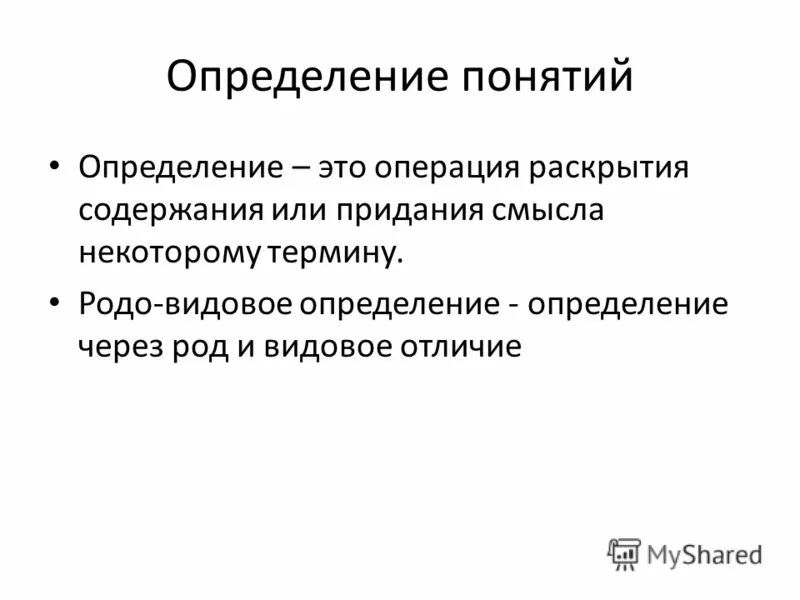 Определение понятий

• Определение – это операция раскрытия содержания или придания смысла некоторому термину.

• Родо-видовое определение - определение через род и видовое отличие

MyShared